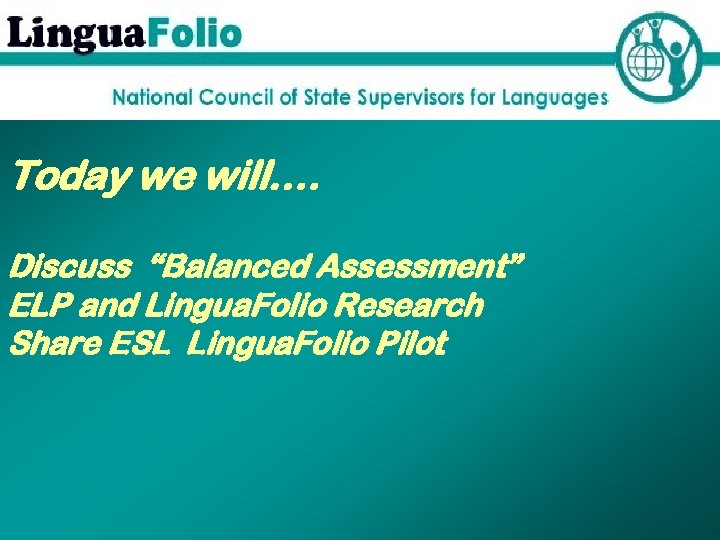 LinguaFolio

National Council of State Supervisors for Languages

Today we will….

Discuss “Balanced Assessment”
ELP and LinguaFolio Research
Share ESL LinguaFolio Pilot